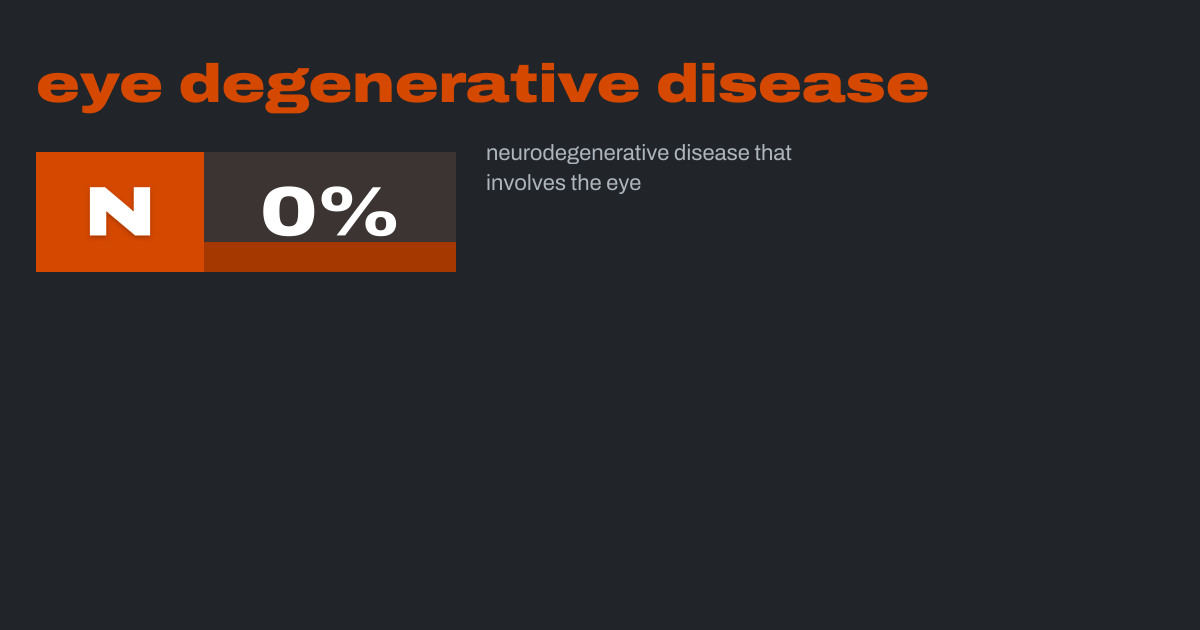 eye degenerative disease

N

0%

neurodegenerative disease that involves the eye